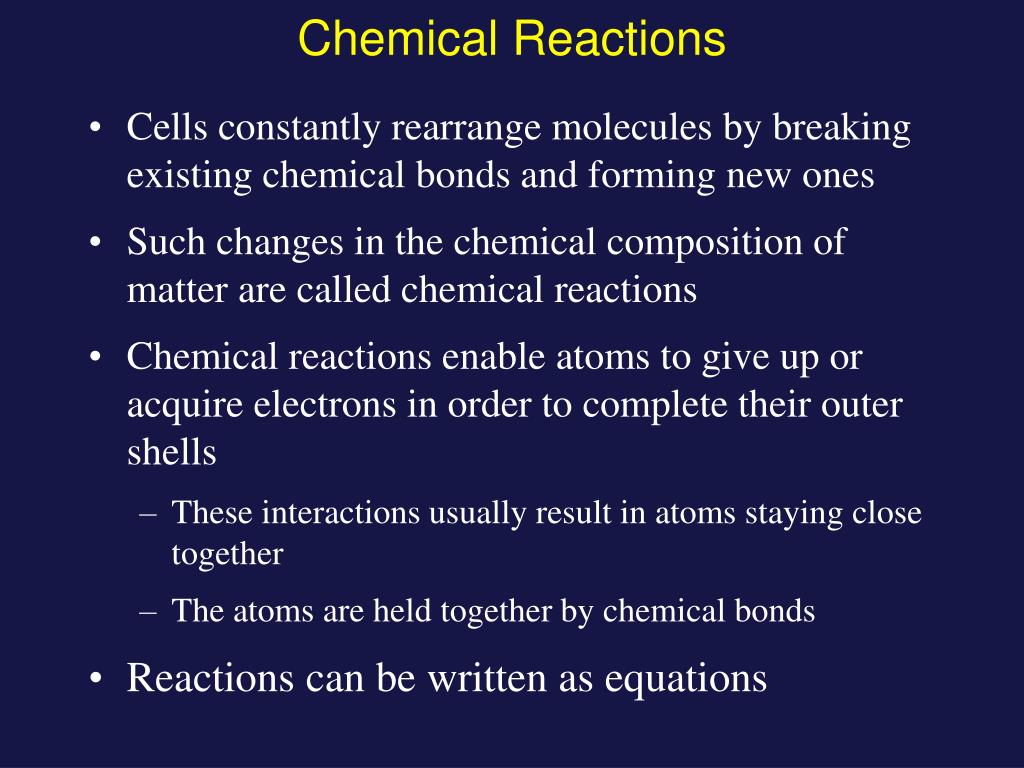 Chemical Reactions

• Cells constantly rearrange molecules by breaking existing chemical bonds and forming new ones

• Such changes in the chemical composition of matter are called chemical reactions

• Chemical reactions enable atoms to give up or acquire electrons in order to complete their outer shells

– These interactions usually result in atoms staying close together

– The atoms are held together by chemical bonds

• Reactions can be written as equations